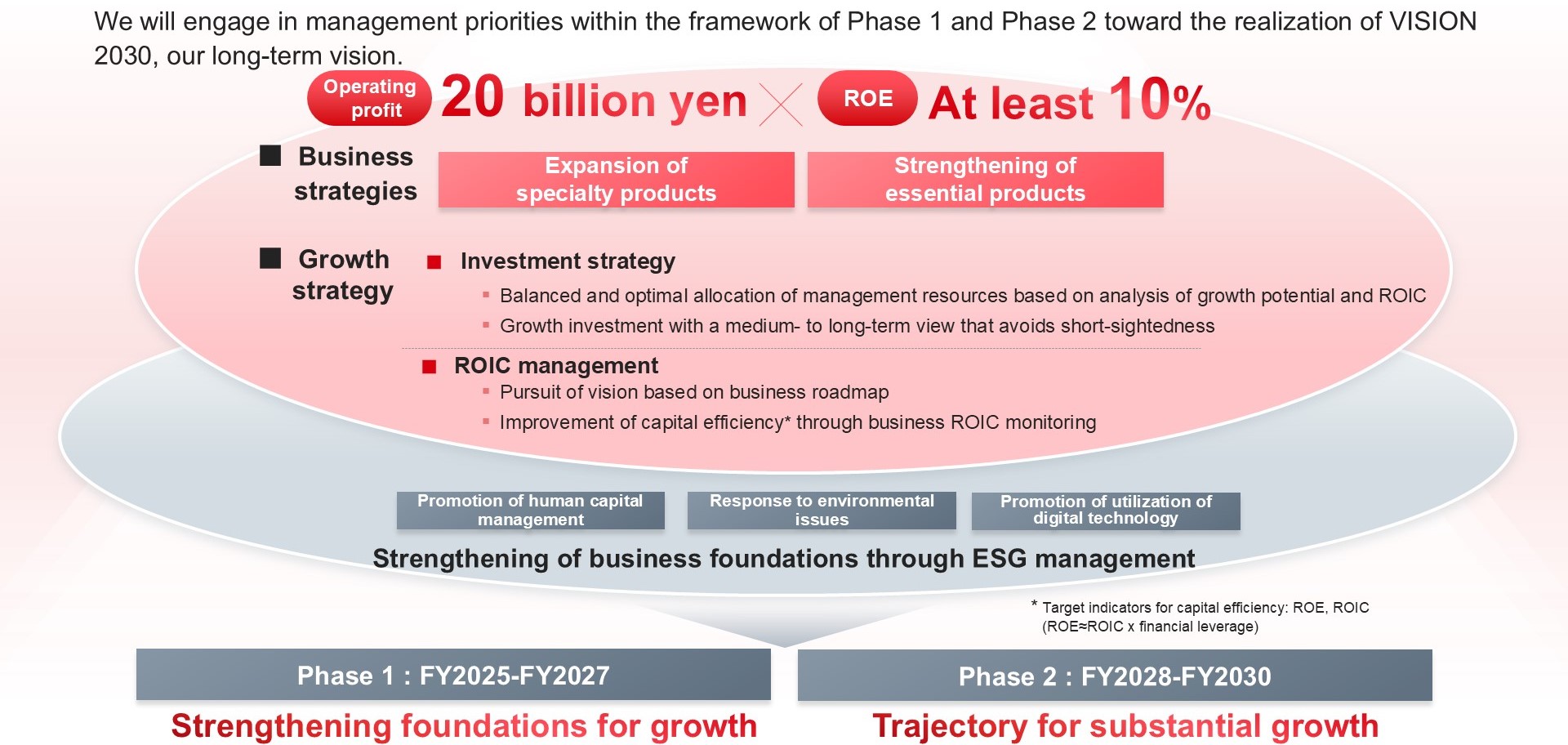 We will engage in management priorities within the framework of Phase 1 and Phase 2 toward the realization of VISION 2030, our long-term vision.

Operating profit 20 billion yen × ROE At least 10%

■ Business strategies

Expansion of specialty products

Strengthening of essential products

■ Growth strategy

■ Investment strategy

▪ Balanced and optimal allocation of management resources based on analysis of growth potential and ROIC

▪ Growth investment with a medium- to long-term view that avoids short-sightedness

■ ROIC management

▪ Pursuit of vision based on business roadmap

▪ Improvement of capital efficiency* through business ROIC monitoring

Promotion of human capital management

Response to environmental issues

Promotion of utilization of digital technology

Strengthening of business foundations through ESG management

* Target indicators for capital efficiency: ROE, ROIC (ROE≈ROIC x financial leverage)

Phase 1 : FY2025-FY2027

Strengthening foundations for growth

Phase 2 : FY2028-FY2030

Trajectory for substantial growth